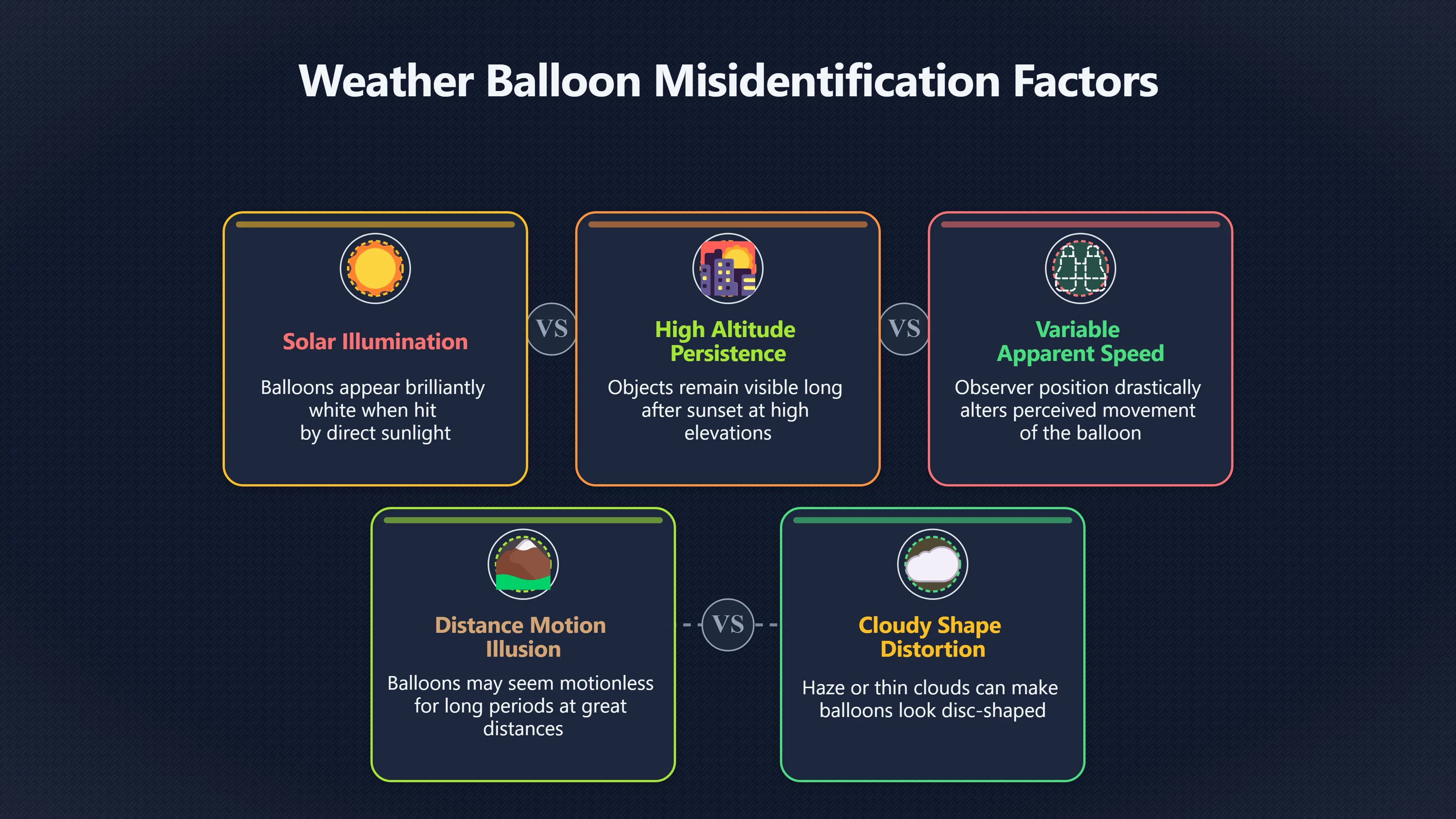 Weather Balloon Misidentification Factors

Solar Illumination

Balloons appear brilliantly white when hit by direct sunlight

VS

High Altitude Persistence

Objects remain visible long after sunset at high elevations

VS

Variable Apparent Speed

Observer position drastically alters perceived movement of the balloon

Distance Motion Illusion

Balloons may seem motionless for long periods at great distances

VS

Cloudy Shape Distortion

Haze or thin clouds can make balloons look disc-shaped